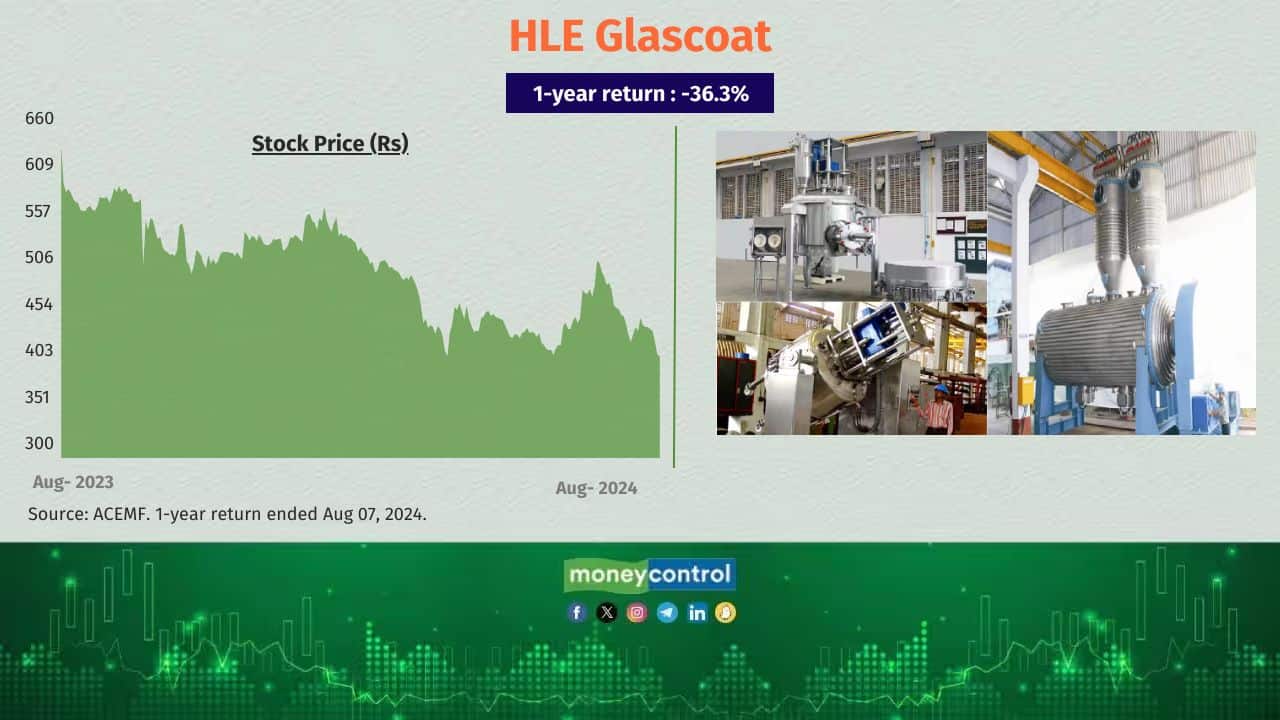 HLE Glascoat

1-year return : -36.3%

Stock Price (Rs)

660
609
557
506
454
403
351
300

Aug- 2023
Aug- 2024

Source: ACEMF. 1-year return ended Aug 07, 2024.

moneycontrol